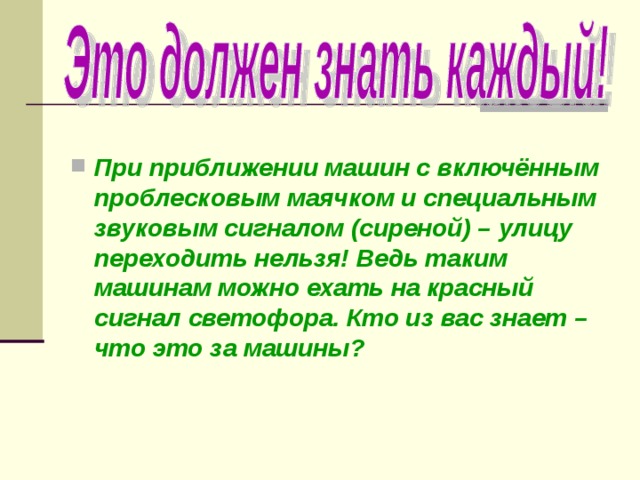 Это должен знать каждый!

При приближении машин с включённым проблесковым маячком и специальным звуковым сигналом (сиреной) – улицу переходить нельзя! Ведь таким машинам можно ехать на красный сигнал светофора. Кто из вас знает – что это за машины?